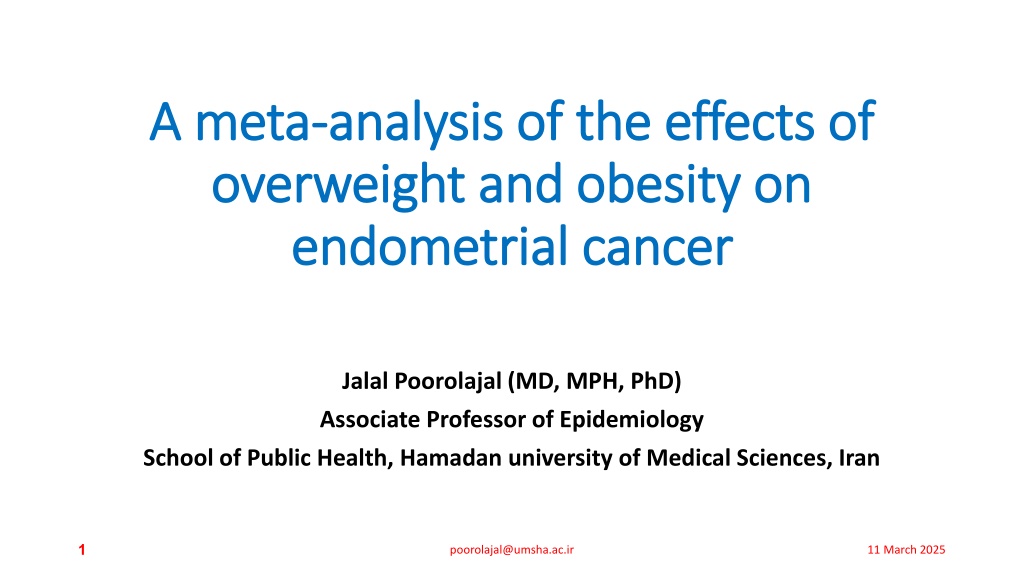 A meta-analysis of the effects of overweight and obesity on endometrial cancer

Jalal Poorolajal (MD, MPH, PhD)

Associate Professor of Epidemiology

School of Public Health, Hamadan university of Medical Sciences, Iran

1

poorolajal@umsha.ac.ir

11 March 2025